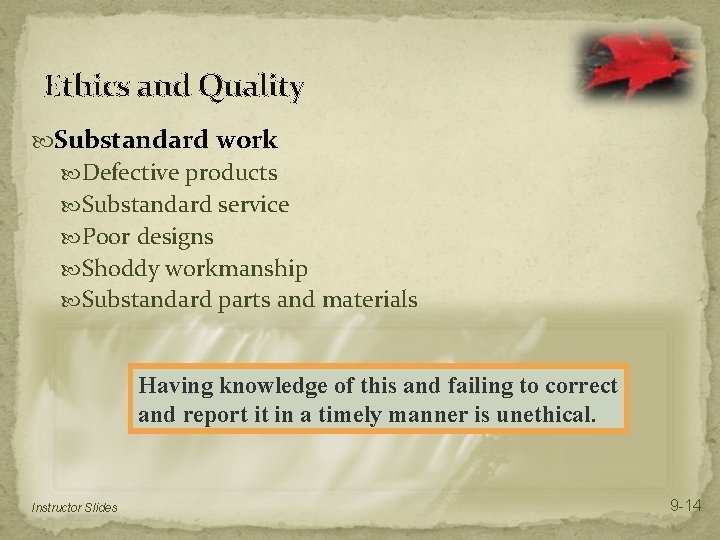 Ethics and Quality

Substandard work

Defective products

Substandard service

Poor designs

Shoddy workmanship

Substandard parts and materials

Having knowledge of this and failing to correct and report it in a timely manner is unethical.

Instructor Slides

9-14